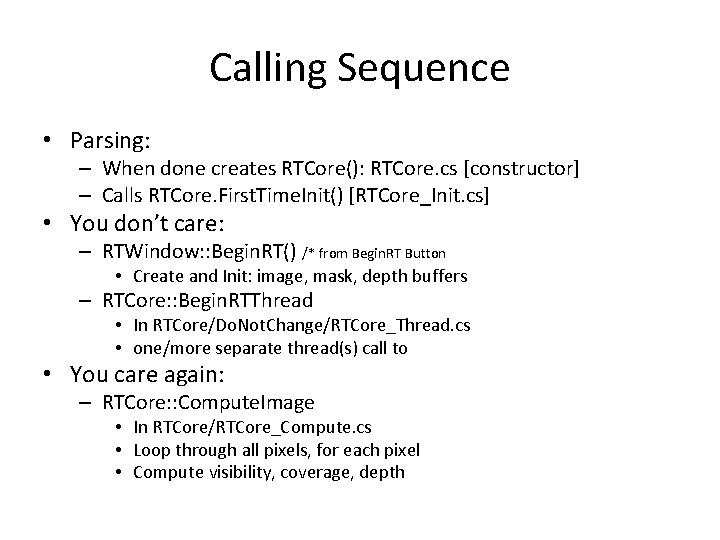 Calling Sequence

• Parsing:
  – When done creates RTCore(): RTCore.cs [constructor]
  – Calls RTCore.FirstTimeInit() [RTCore_Init.cs]
• You don't care:
  – RTWindow::BeginRT() /* from BeginRT Button
    • Create and Init: image, mask, depth buffers
  – RTCore::BeginRTThread
    • In RTCore/DoNotChange/RTCore_Thread.cs
    • one/more separate thread(s) call to
• You care again:
  – RTCore::ComputeImage
    • In RTCore/RTCore_Compute.cs
    • Loop through all pixels, for each pixel
    • Compute visibility, coverage, depth